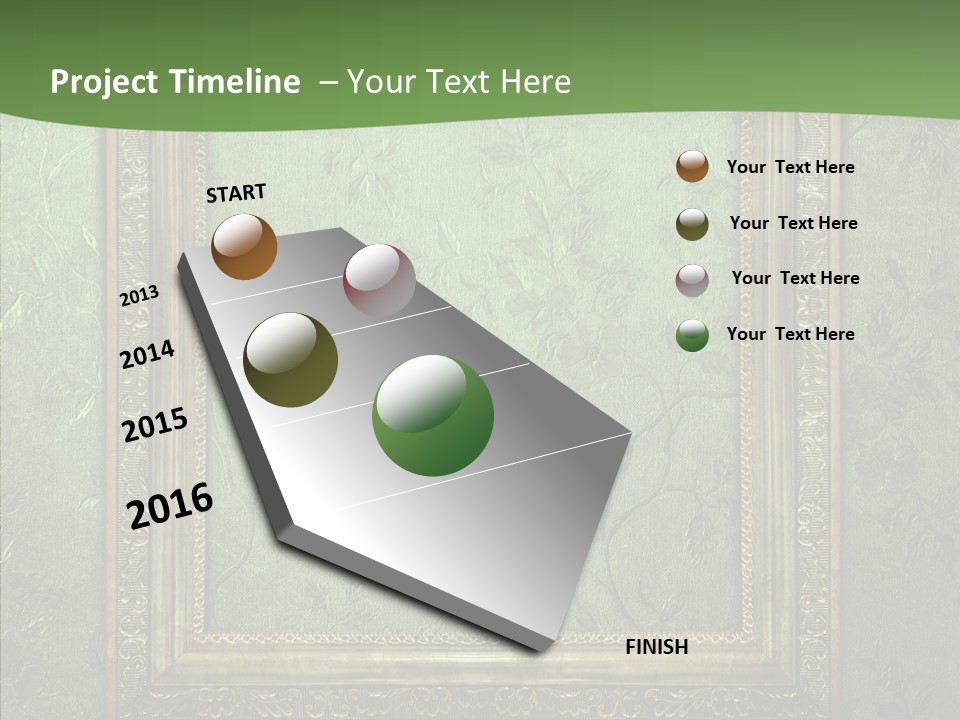 Project Timeline – Your Text Here

START

2013

2014

2015

2016

FINISH

Your Text Here

Your Text Here

Your Text Here

Your Text Here